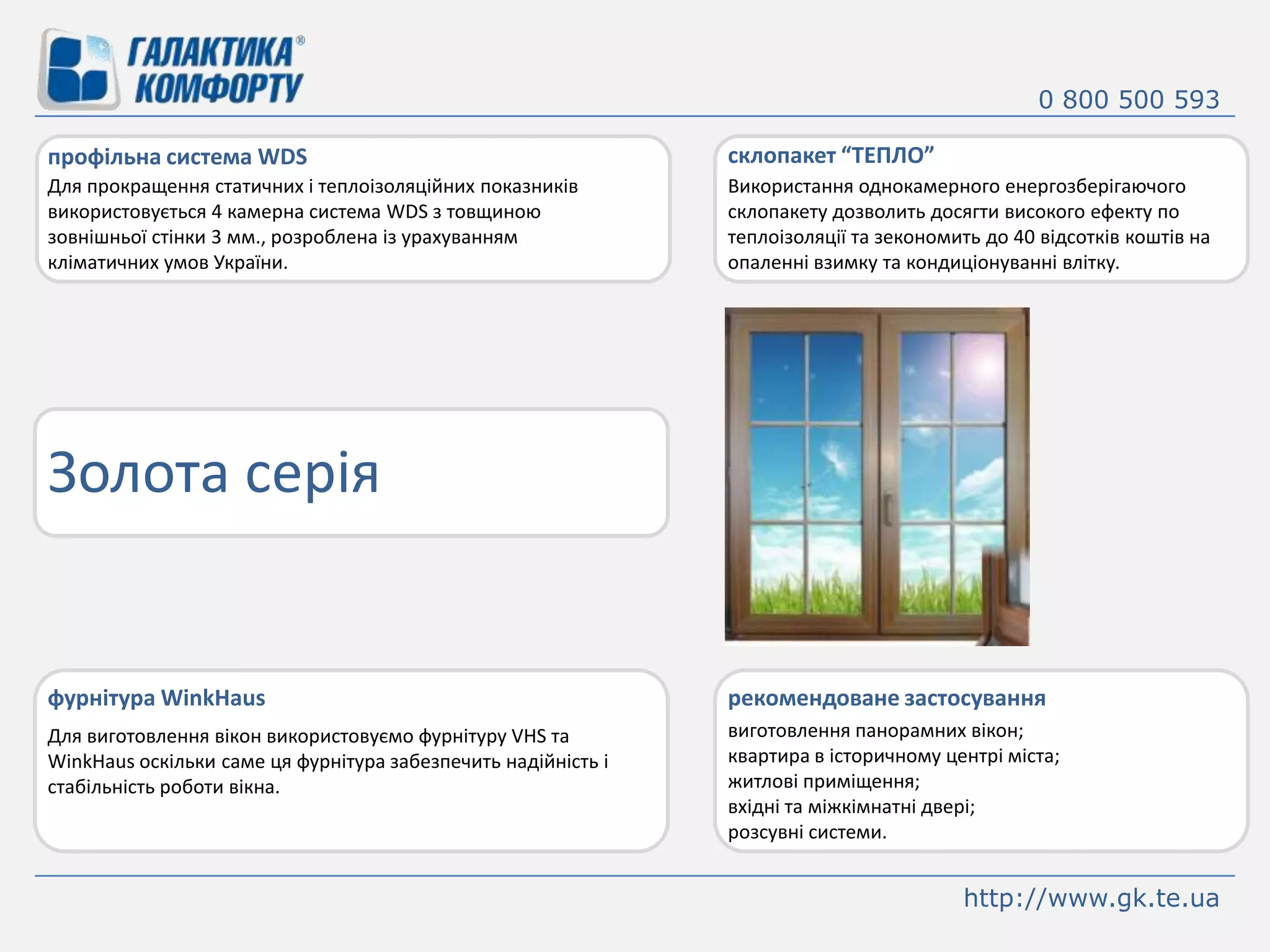 ГАЛАКТИКА® КОМФОРТУ

0 800 500 593

профільна система WDS
Для прокращення статичних і теплоізоляційних показників використовується 4 камерна система WDS з товщиною зовнішньої стінки 3 мм., розроблена із урахуванням кліматичних умов України.

склопакет “ТЕПЛО”
Використання однокамерного енергозберігаючого склопакету дозволить досягти високого ефекту по теплоізоляції та зекономить до 40 відсотків коштів на опаленні взимку та кондиціонуванні влітку.

Золота серія

фурнітура WinkHaus
Для виготовлення вікон використовуємо фурнітуру VHS та WinkHaus оскільки саме ця фурнітура забезпечить надійність і стабільність роботи вікна.

рекомендоване застосування
виготовлення панорамних вікон;
квартира в історичному центрі міста;
житлові приміщення;
вхідні та міжкімнатні двері;
розсувні системи.

http://www.gk.te.ua